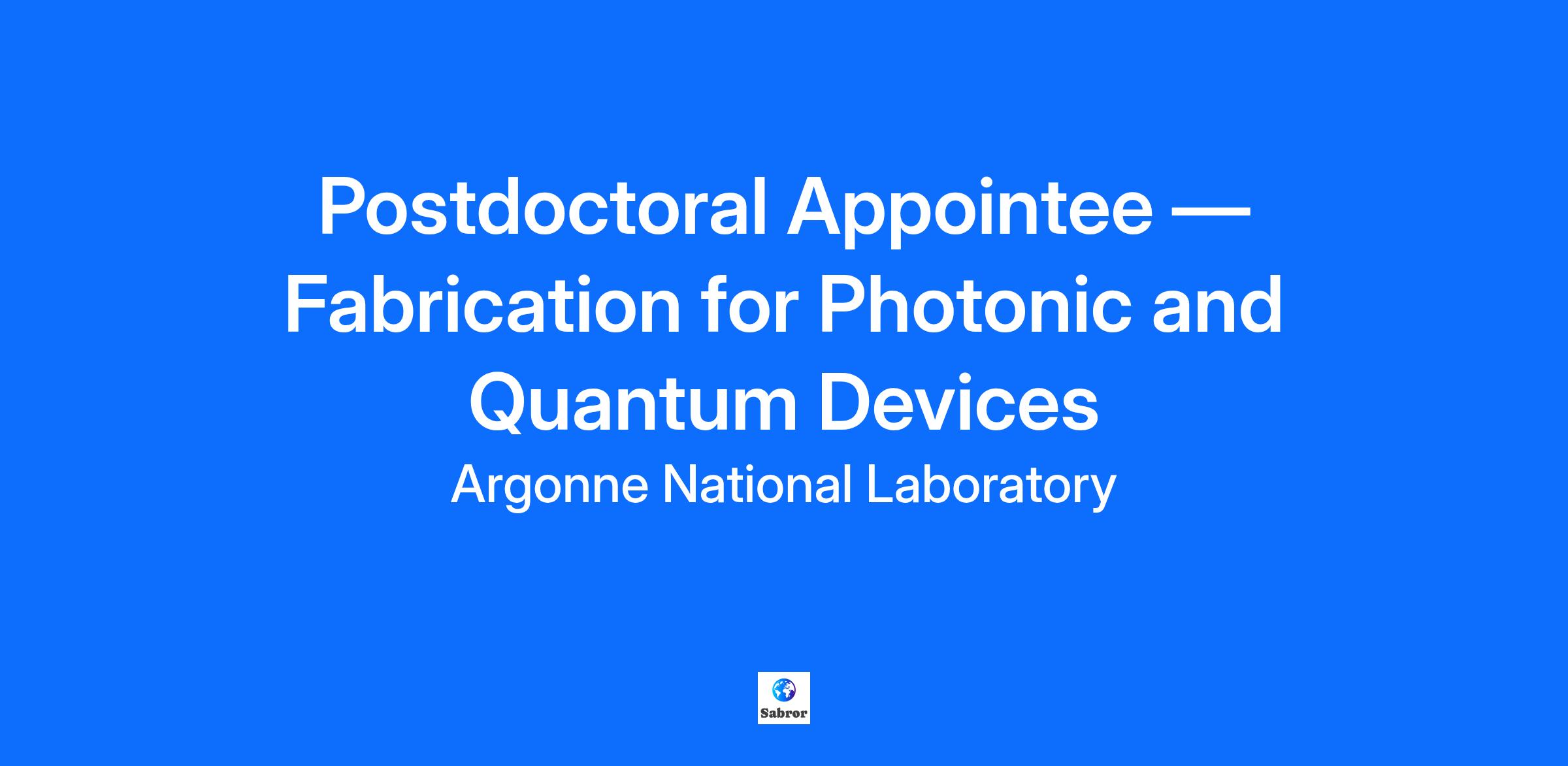 Postdoctoral Appointee — Fabrication for Photonic and Quantum Devices

Argonne National Laboratory

Sabror